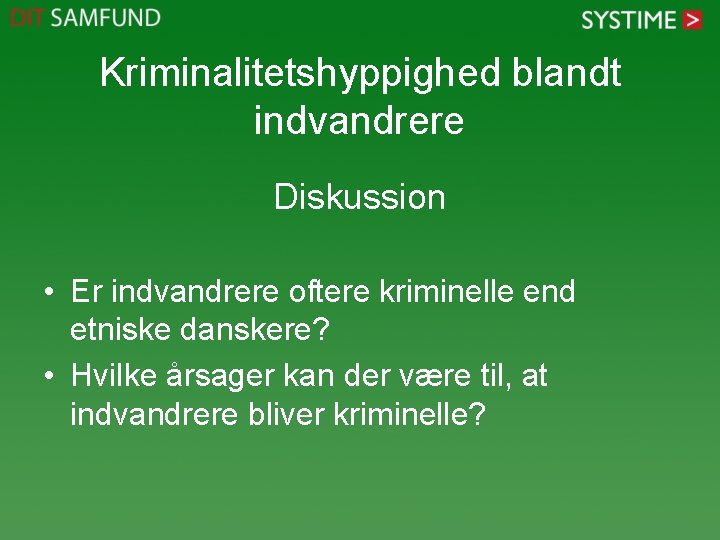 DIT SAMFUND

SYSTIME >

Kriminalitetshyppighed blandt indvandrere

Diskussion

• Er indvandrere oftere kriminelle end etniske danskere?

• Hvilke årsager kan der være til, at indvandrere bliver kriminelle?